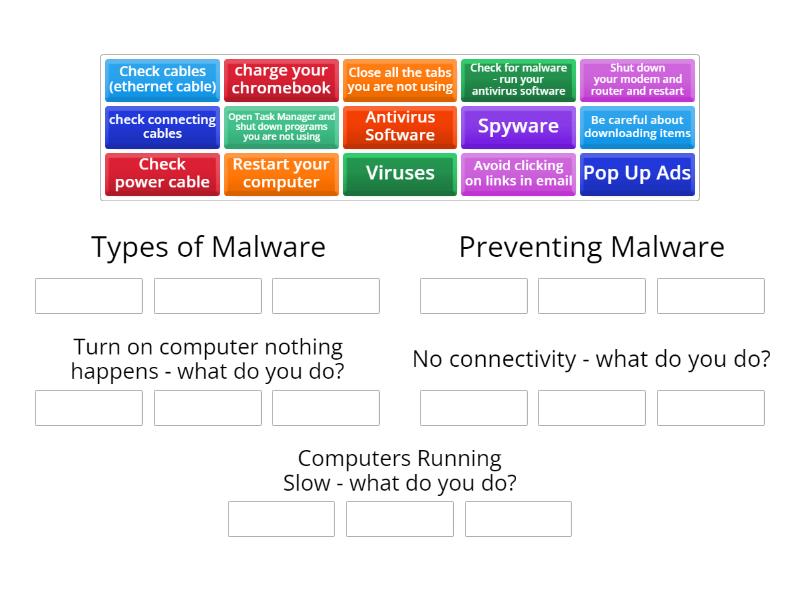 Check cables (ethernet cable)

charge your chromebook

Close all the tabs you are not using

Check for malware - run your antivirus software

Shut down your modem and router and restart

check connecting cables

Open Task Manager and shut down programs you are not using

Antivirus Software

Spyware

Be careful about downloading items

Check power cable

Restart your computer

Viruses

Avoid clicking on links in email

Pop Up Ads

Types of Malware

Preventing Malware

Turn on computer nothing happens - what do you do?

No connectivity - what do you do?

Computers Running Slow - what do you do?